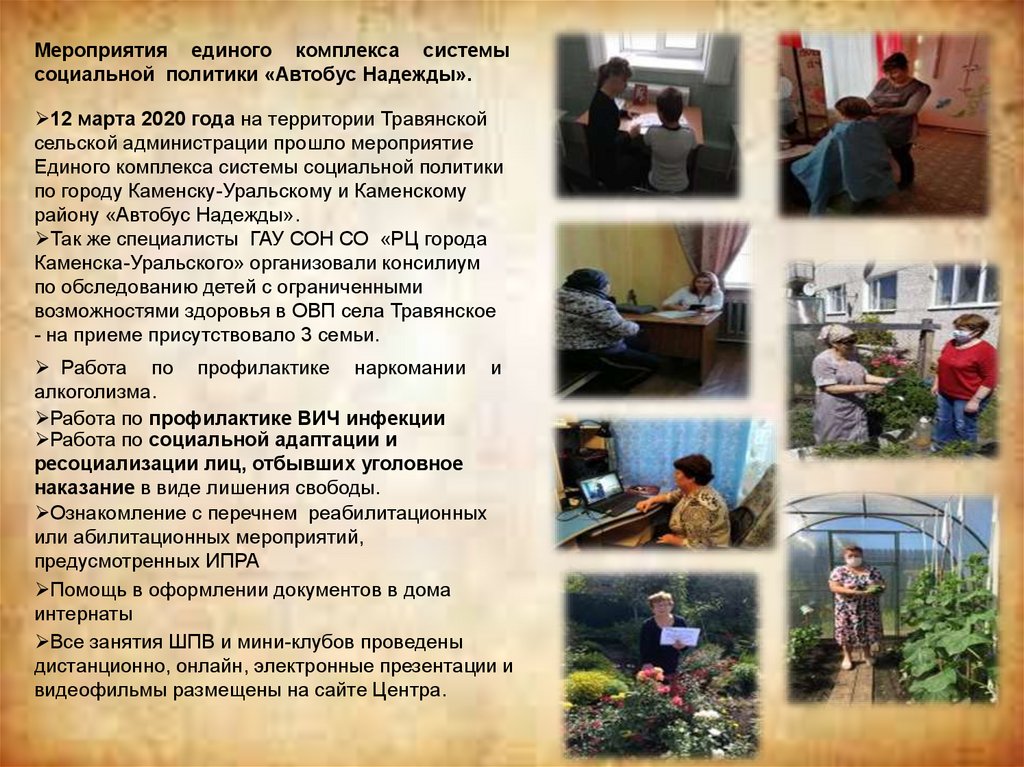 Мероприятия единого комплекса системы социальной политики «Автобус Надежды».

➢12 марта 2020 года на территории Травянской сельской администрации прошло мероприятие Единого комплекса системы социальной политики по городу Каменску-Уральскому и Каменскому району «Автобус Надежды».
➢Так же специалисты ГАУ СОН СО «РЦ города Каменска-Уральского» организовали консилиум по обследованию детей с ограниченными возможностями здоровья в ОВП села Травянское - на приеме присутствовало 3 семьи.

➢ Работа по профилактике наркомании и алкоголизма.

➢Работа по профилактике ВИЧ инфекции
➢Работа по социальной адаптации и ресоциализации лиц, отбывших уголовное наказание в виде лишения свободы.
➢Ознакомление с перечнем реабилитационных или абилитационных мероприятий, предусмотренных ИПРА

➢Помощь в оформлении документов в дома интернаты

➢Все занятия ШПВ и мини-клубов проведены дистанционно, онлайн, электронные презентации и видеофильмы размещены на сайте Центра.